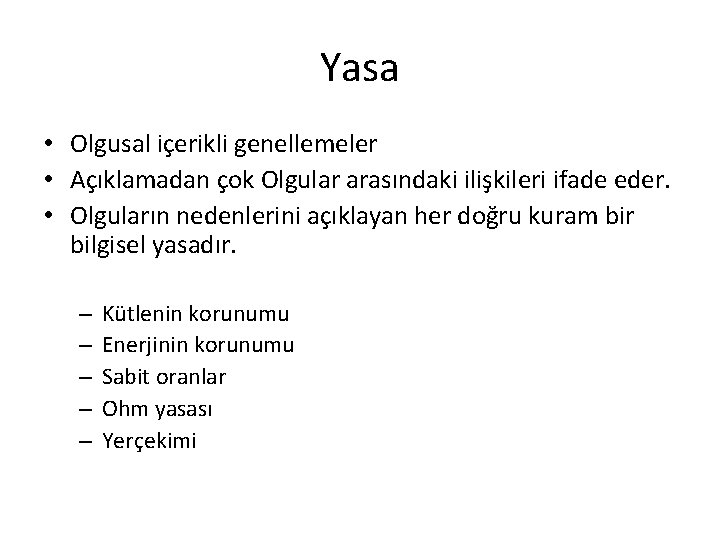 Yasa

• Olgusal içerikli genellemeler
• Açıklamadan çok Olgular arasındaki ilişkileri ifade eder.
• Olguların nedenlerini açıklayan her doğru kuram bir bilgisel yasadır.

– Kütlenin korunumu
– Enerjinin korunumu
– Sabit oranlar
– Ohm yasası
– Yerçekimi